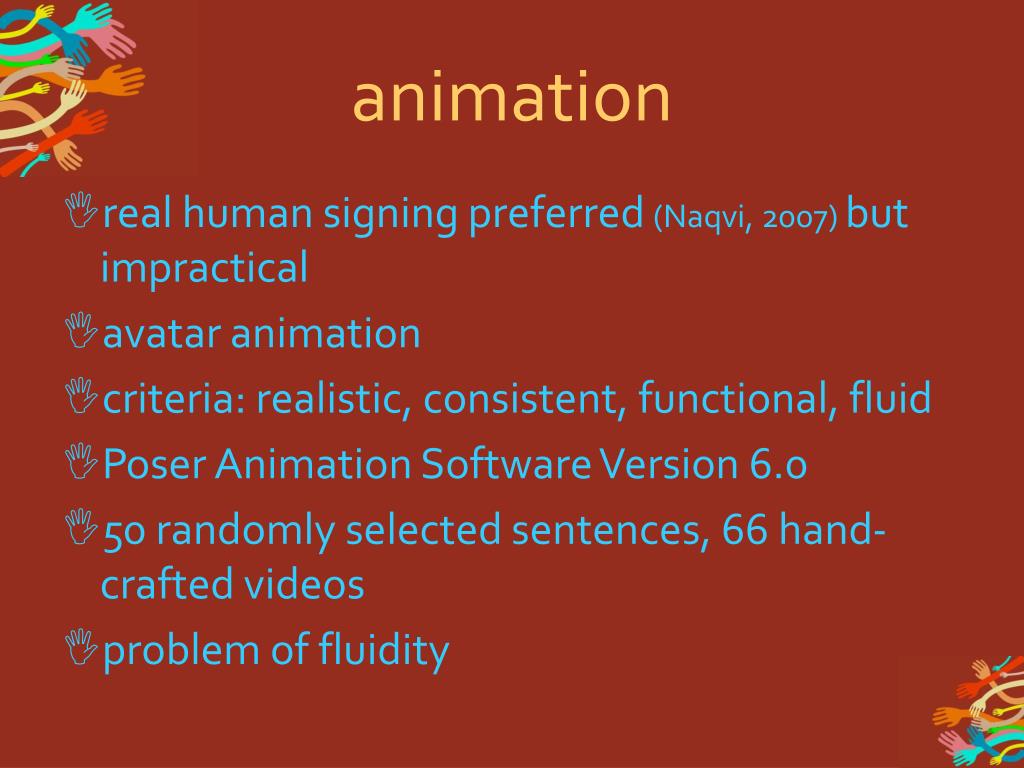 animation

real human signing preferred (Naqvi, 2007) but impractical

avatar animation

criteria: realistic, consistent, functional, fluid

Poser Animation Software Version 6.0

50 randomly selected sentences, 66 hand-crafted videos

problem of fluidity